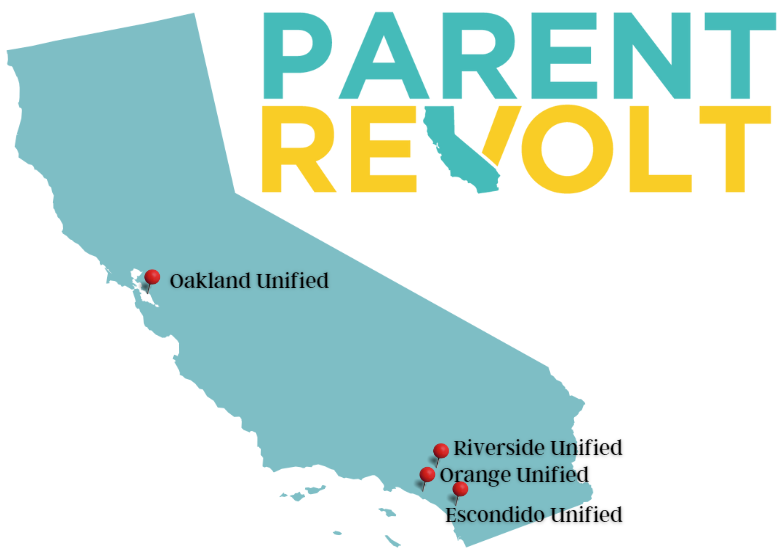 PARENT
REVOLT

Oakland Unified

Riverside Unified
Orange Unified
Escondido Unified